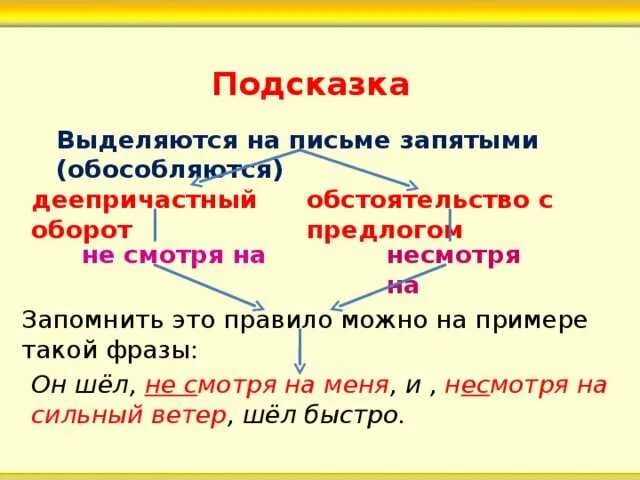 Подсказка

Выделяются на письме запятыми (обособляются)

деепричастный оборот

обстоятельство с предлогом

не смотря на

несмотря на

Запомнить это правило можно на примере такой фразы:

Он шёл, не смотря на меня, и , несмотря на сильный ветер, шёл быстро.